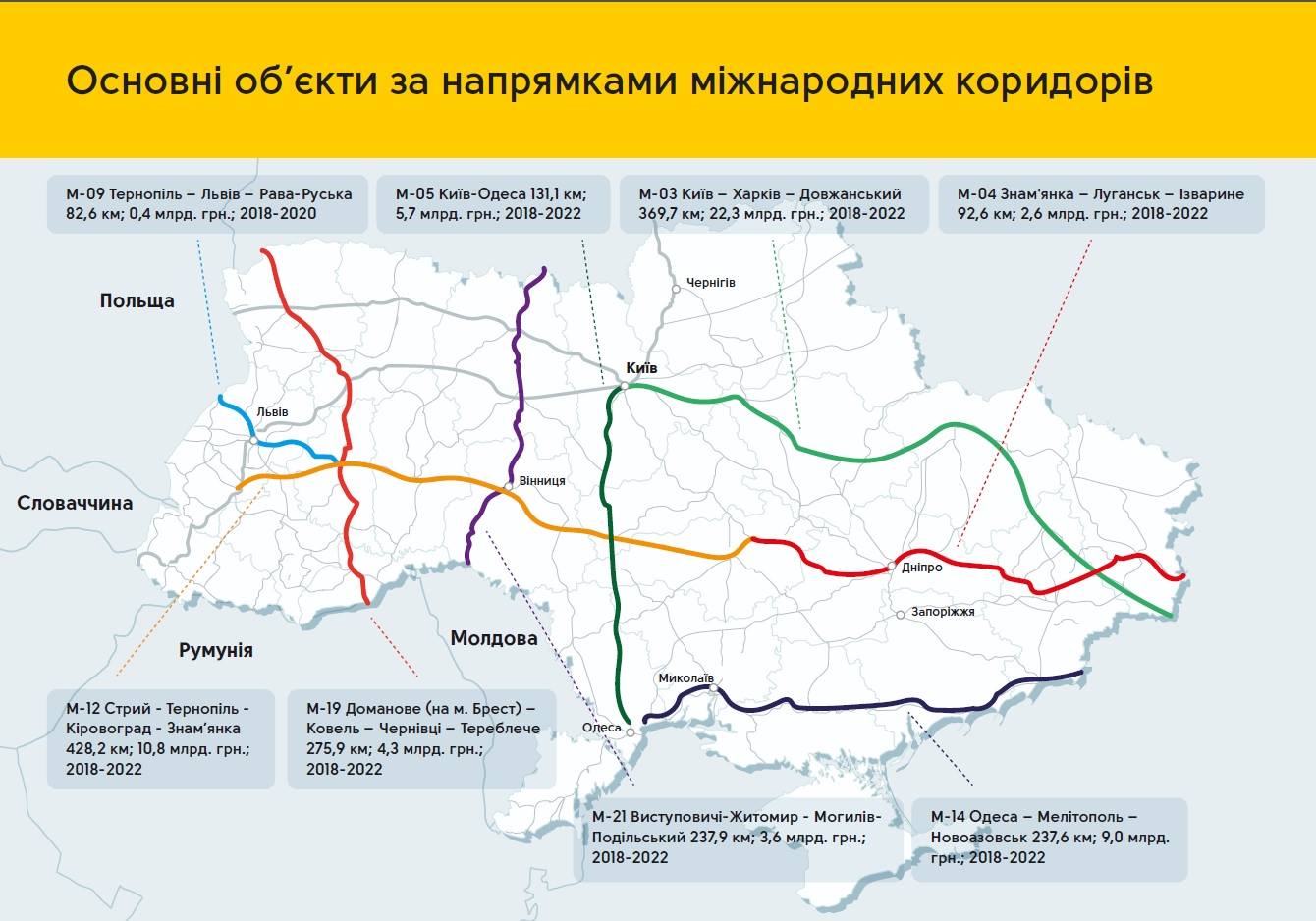 Основні об'єкти за напрямками міжнародних коридорів

М-09 Тернопіль – Львів – Рава-Руська 82,6 км; 0,4 млрд. грн.; 2018-2020

М-05 Київ-Одеса 131,1 км; 5,7 млрд. грн.; 2018-2022

М-03 Київ – Харків – Довжанський 369,7 км; 22,3 млрд. грн.; 2018-2022

М-04 Знам'янка – Луганськ – Ізварине 92,6 км; 2,6 млрд. грн.; 2018-2022

Польща

Чернігів

Київ

Львів

Словаччина

Вінниця

Дніпро

Запоріжжя

Румунія

Молдова

Миколаїв

Одеса

М-12 Стрий - Тернопіль - Кіровоград - Знам'янка 428,2 км; 10,8 млрд. грн.; 2018-2022

М-19 Доманове (на м. Брест) – Ковель – Чернівці – Тереблече 275,9 км; 4,3 млрд. грн.; 2018-2022

М-21 Виступовичі-Житомир - Могилів-Подільський 237,9 км; 3,6 млрд. грн.; 2018-2022

М-14 Одеса – Мелітополь – Новоазовськ 237,6 км; 9,0 млрд. грн.; 2018-2022